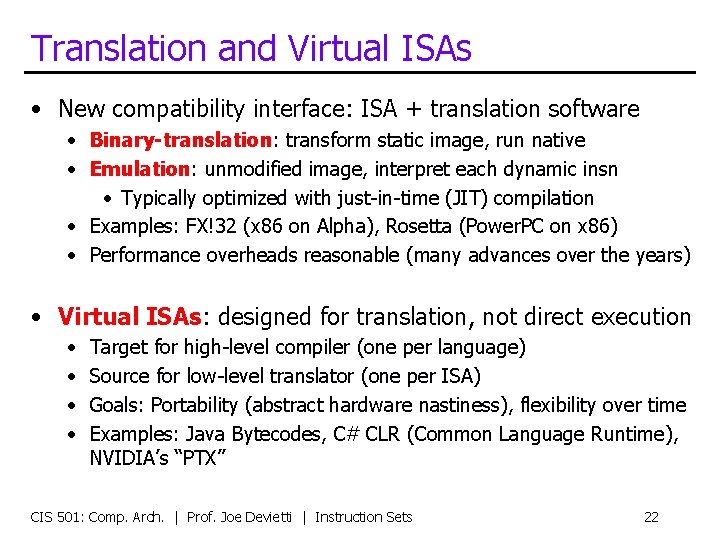 Translation and Virtual ISAs

• New compatibility interface: ISA + translation software
  • Binary-translation: transform static image, run native
  • Emulation: unmodified image, interpret each dynamic insn
    • Typically optimized with just-in-time (JIT) compilation
  • Examples: FX!32 (x86 on Alpha), Rosetta (PowerPC on x86)
  • Performance overheads reasonable (many advances over the years)

• Virtual ISAs: designed for translation, not direct execution
  • Target for high-level compiler (one per language)
  • Source for low-level translator (one per ISA)
  • Goals: Portability (abstract hardware nastiness), flexibility over time
  • Examples: Java Bytecodes, C# CLR (Common Language Runtime), NVIDIA's "PTX"

CIS 501: Comp. Arch. | Prof. Joe Devietti | Instruction Sets 22